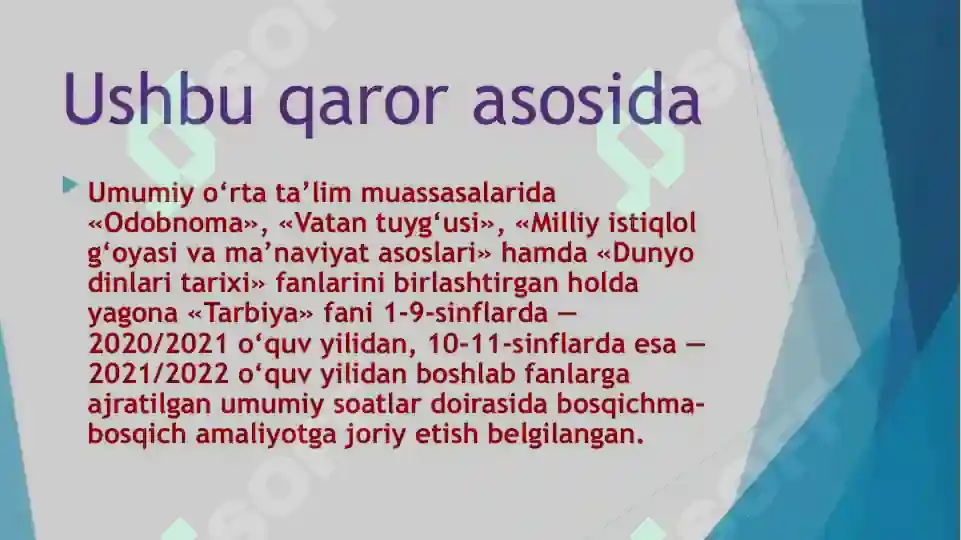 Ushbu qaror asosida

Umumiy o‘rta ta’lim muassasalarida «Odobnoma», «Vatan tuyg‘usi», «Milliy istiqlol g‘oyasi va ma’naviyat asoslari» hamda «Dunyo dinlari tarixi» fanlarini birlashtirgan holda yagona «Tarbiya» fani 1-9-sinflarda — 2020/2021 o‘quv yilidan, 10-11-sinflarda esa — 2021/2022 o‘quv yilidan boshlab fanlarga ajratilgan umumiy soatlar doirasida bosqichma-bosqich amaliyotga joriy etish belgilangan.